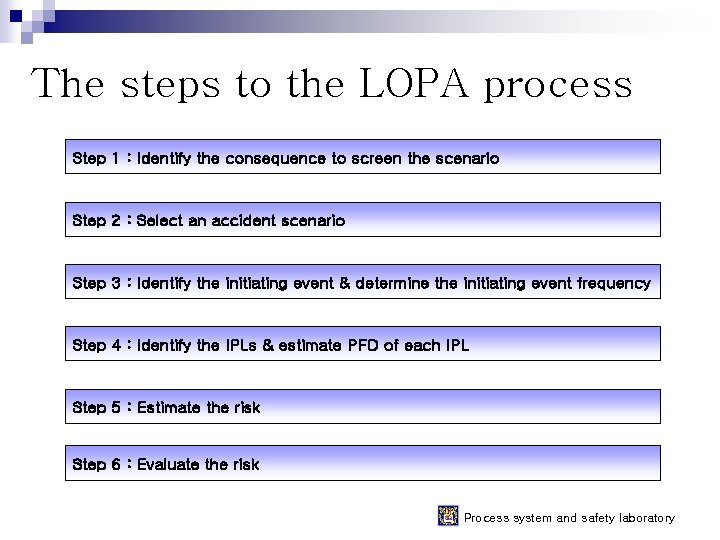 The steps to the LOPA process

Step 1 : Identify the consequence to screen the scenario

Step 2 : Select an accident scenario

Step 3 : Identify the initiating event & determine the initiating event frequency

Step 4 : Identify the IPLs & estimate PFD of each IPL

Step 5 : Estimate the risk

Step 6 : Evaluate the risk

Process system and safety laboratory